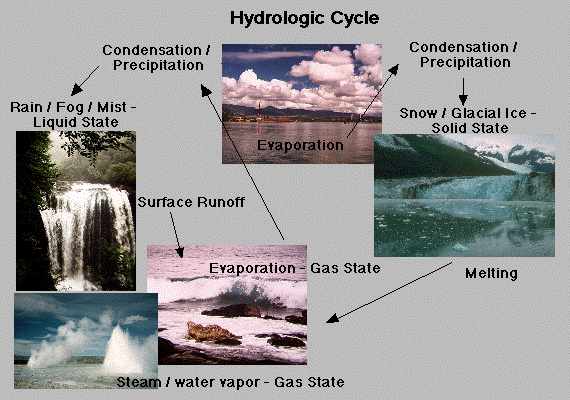 Hydrologic Cycle

Condensation / Precipitation

Condensation / Precipitation

Rain / Fog / Mist - Liquid State

Evaporation

Snow / Glacial Ice - Solid State

Surface Runoff

Evaporation - Gas State

Melting

Steam / water vapor - Gas State